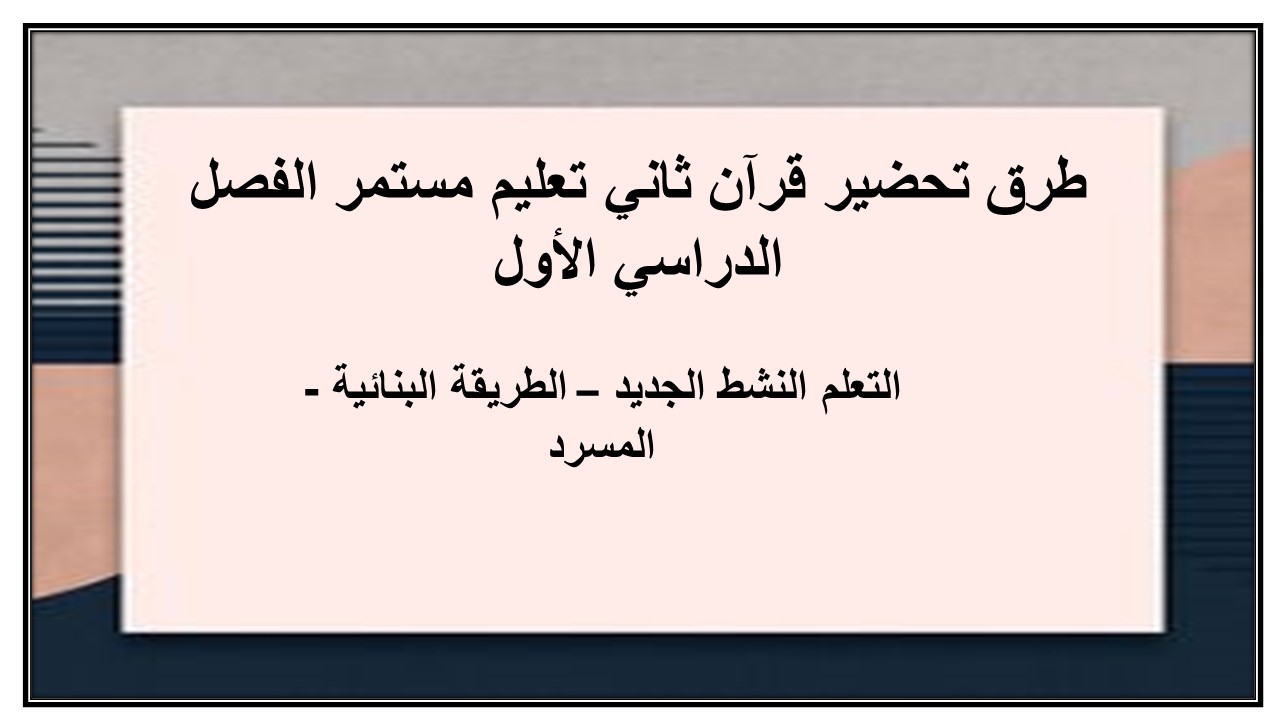 طرق تحضير قرآن ثاني تعليم مستمر الفصل الدراسي الأول

التعلم النشط الجديد – الطريقة البنائية - المسرد